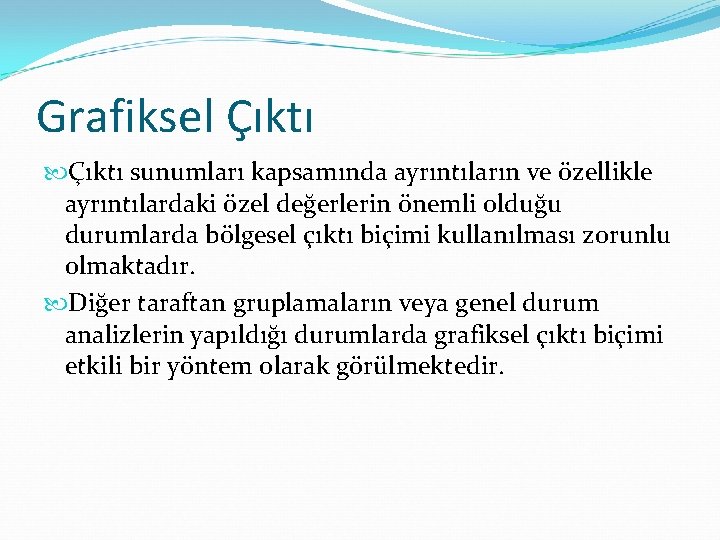 Grafiksel Çıktı

Çıktı sunumları kapsamında ayrıntıların ve özellikle ayrıntılardaki özel değerlerin önemli olduğu durumlarda bölgesel çıktı biçimi kullanılması zorunlu olmaktadır.

Diğer taraftan gruplamaların veya genel durum analizlerin yapıldığı durumlarda grafiksel çıktı biçimi etkili bir yöntem olarak görülmektedir.